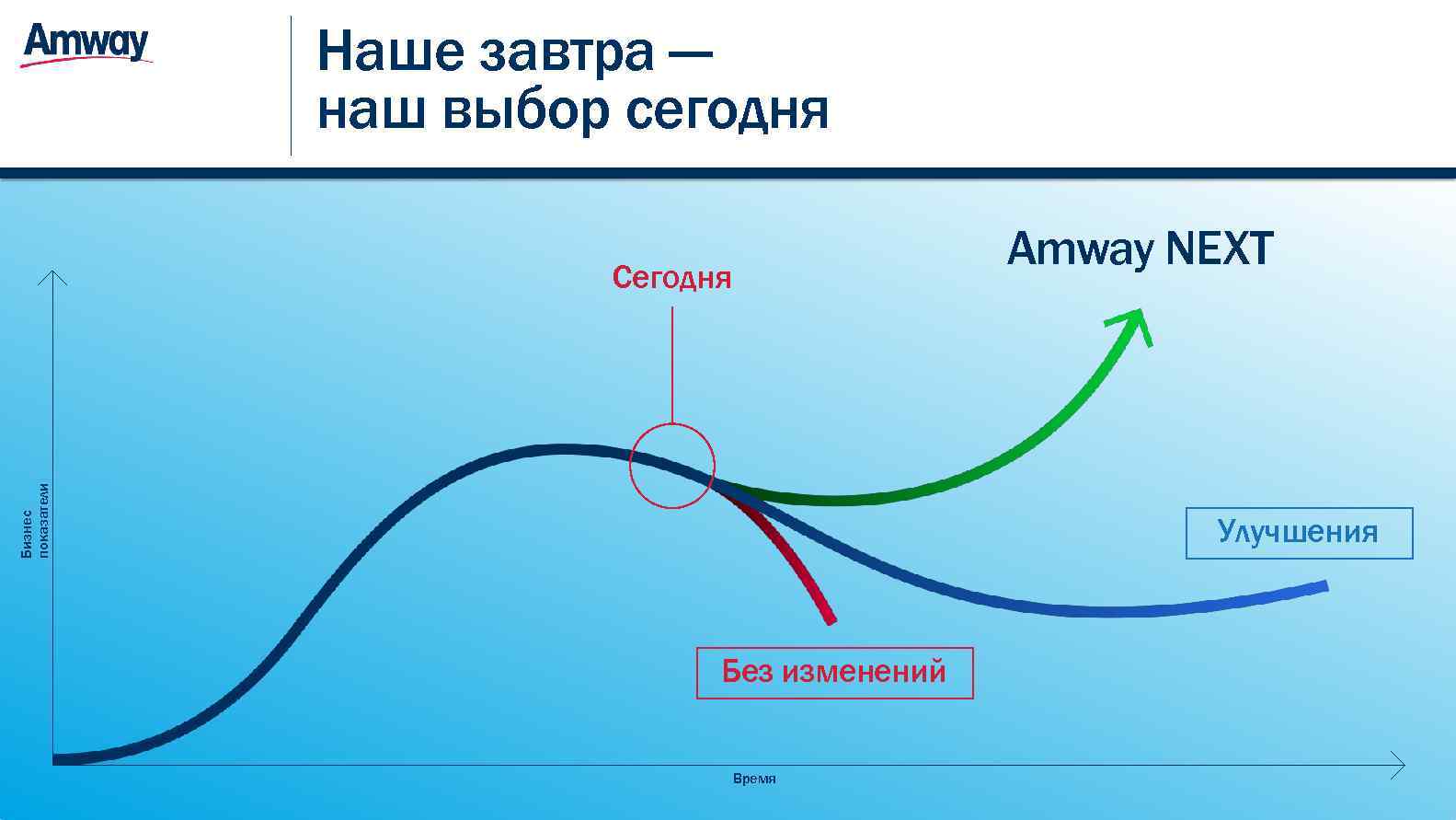 Amway

Наше завтра — наш выбор сегодня

Amway NEXT

Сегодня

Бизнес показатели

Улучшения

Без изменений

Время